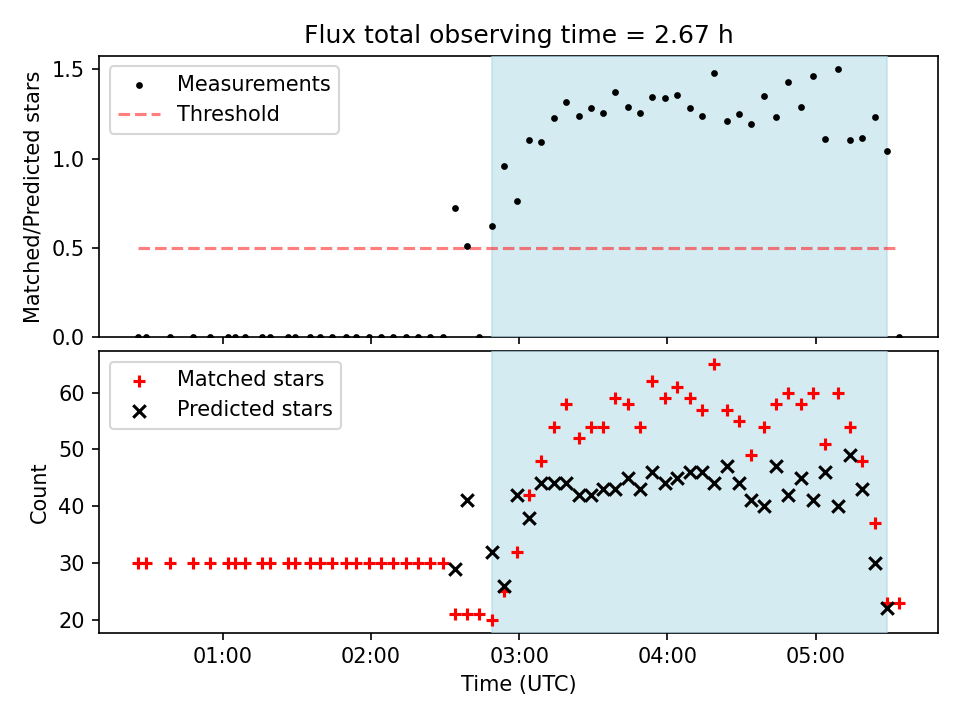 Flux total observing time = 2.67 h

Measurements
Threshold

Matched/Predicted stars

1.5
1.0
0.5
0.0

Matched stars
Predicted stars

Count

60
50
40
30
20

01:00
02:00
03:00
04:00
05:00

Time (UTC)